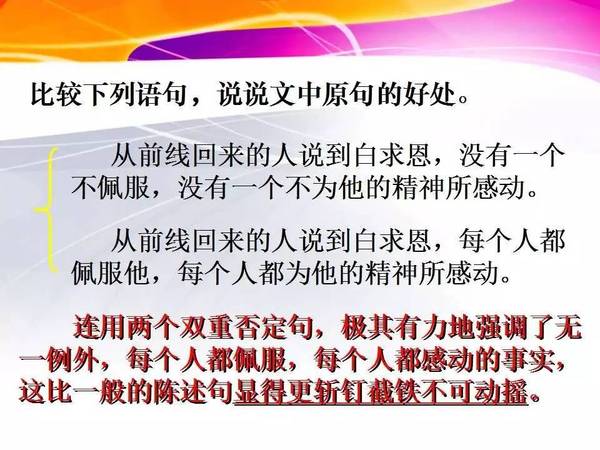 比较下列语句，说说文中原句的好处。

从前线回来的人说到白求恩，没有一个不佩服，没有一个不为他的精神所感动。

从前线回来的人说到白求恩，每个人都佩服他，每个人都为他的精神所感动。

连用两个双重否定句，极其有力地强调了无一例外，每个人都佩服，每个人都感动的事实，这比一般的陈述句显得更斩钉截铁不可动摇。